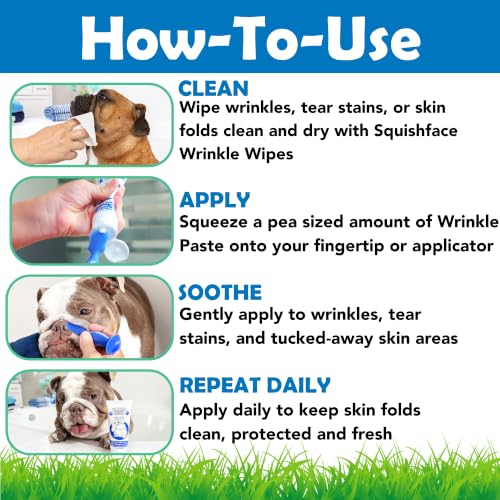 How-To-Use

CLEAN
Wipe wrinkles, tear stains, or skin folds clean and dry with Squishface Wrinkle Wipes

APPLY
Squeeze a pea sized amount of Wrinkle Paste onto your fingertip or applicator

SOOTHE
Gently apply to wrinkles, tear stains, and tucked-away skin areas

REPEAT DAILY
Apply daily to keep skin folds clean, protected and fresh